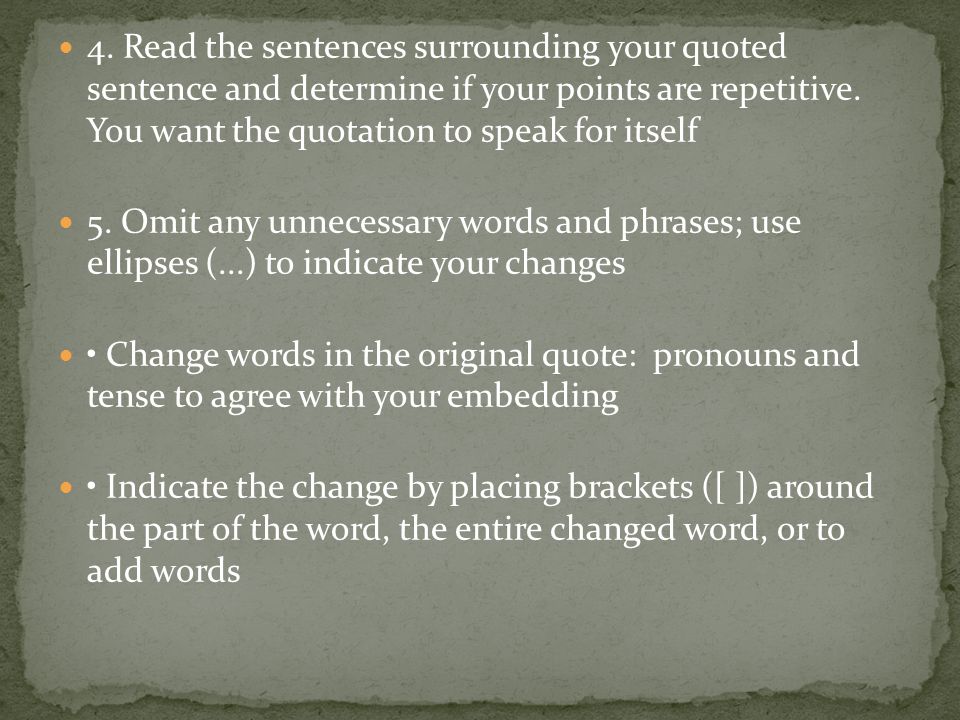 4. Read the sentences surrounding your quoted sentence and determine if your points are repetitive. You want the quotation to speak for itself

5. Omit any unnecessary words and phrases; use ellipses (…) to indicate your changes

• Change words in the original quote: pronouns and tense to agree with your embedding

• Indicate the change by placing brackets ([ ]) around the part of the word, the entire changed word, or to add words